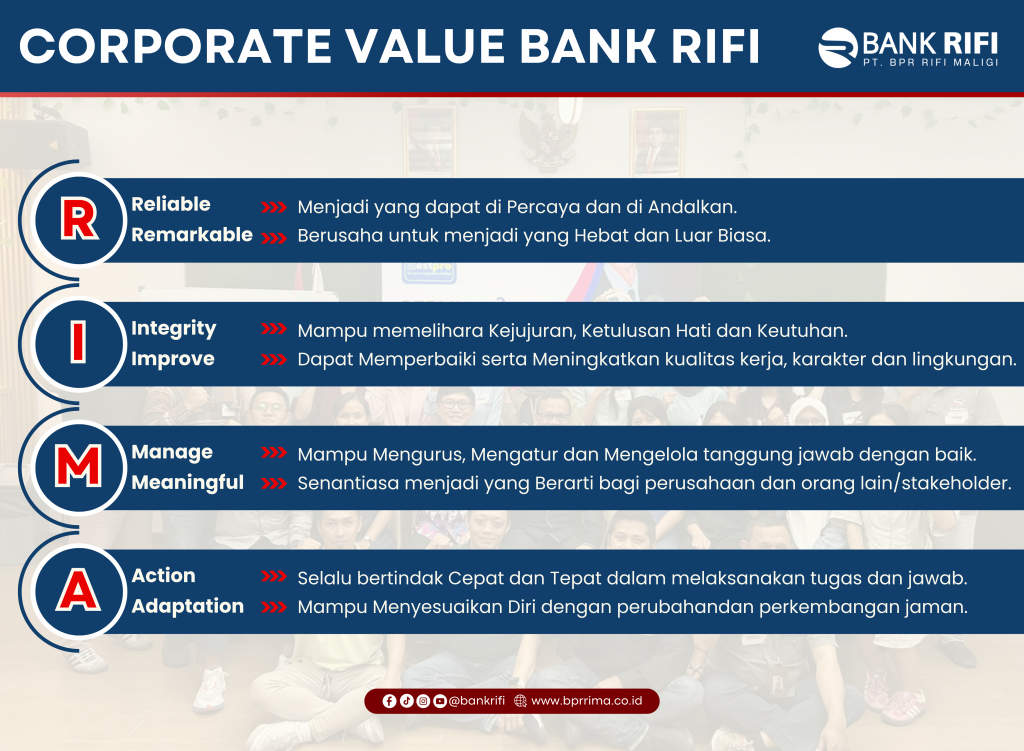 CORPORATE VALUE BANK RIFI

BANK RIFI
PT. BPR RIFI MALIGI

R
Reliable >>> Menjadi yang dapat di Percaya dan di Andalkan.
Remarkable >>> Berusaha untuk menjadi yang Hebat dan Luar Biasa.

I
Integrity >>> Mampu memelihara Kejujuran, Ketulusan Hati dan Keutuhan.
Improve >>> Dapat Memperbaiki serta Meningkatkan kualitas kerja, karakter dan lingkungan.

M
Manage >>> Mampu Mengurus, Mengatur dan Mengelola tanggung jawab dengan baik.
Meaningful >>> Senantiasa menjadi yang Berarti bagi perusahaan dan orang lain/stakeholder.

A
Action >>> Selalu bertindak Cepat dan Tepat dalam melaksanakan tugas dan jawab.
Adaptation >>> Mampu Menyesuaikan Diri dengan perubahandan perkembangan jaman.

@bankrifi www.bprrima.co.id